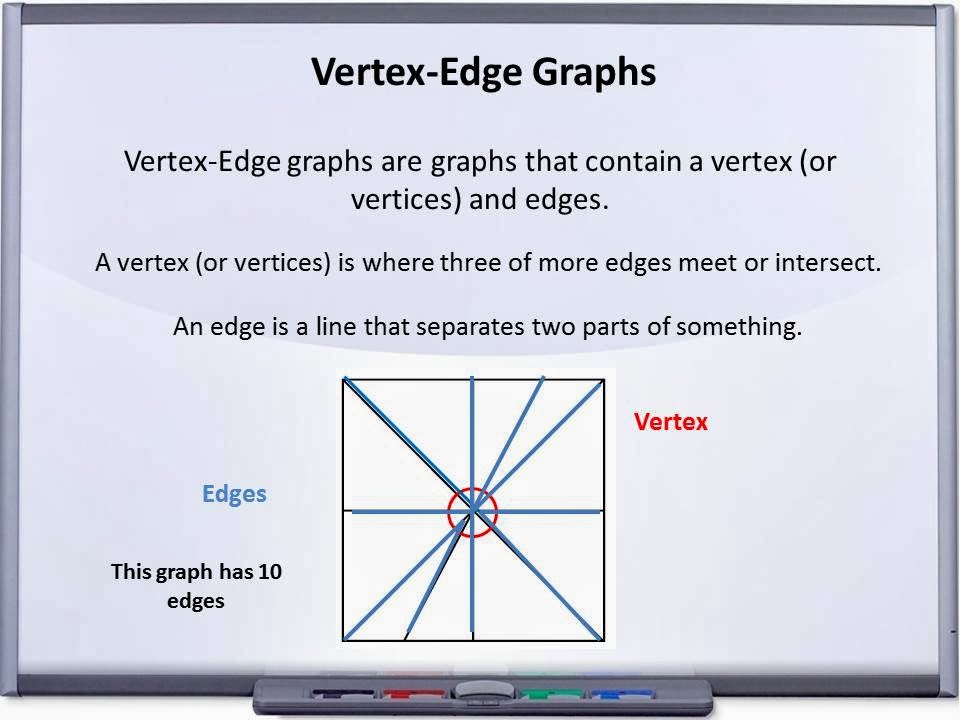 Vertex-Edge Graphs

Vertex-Edge graphs are graphs that contain a vertex (or vertices) and edges.

A vertex (or vertices) is where three of more edges meet or intersect.

An edge is a line that separates two parts of something.

Vertex

Edges

This graph has 10 edges